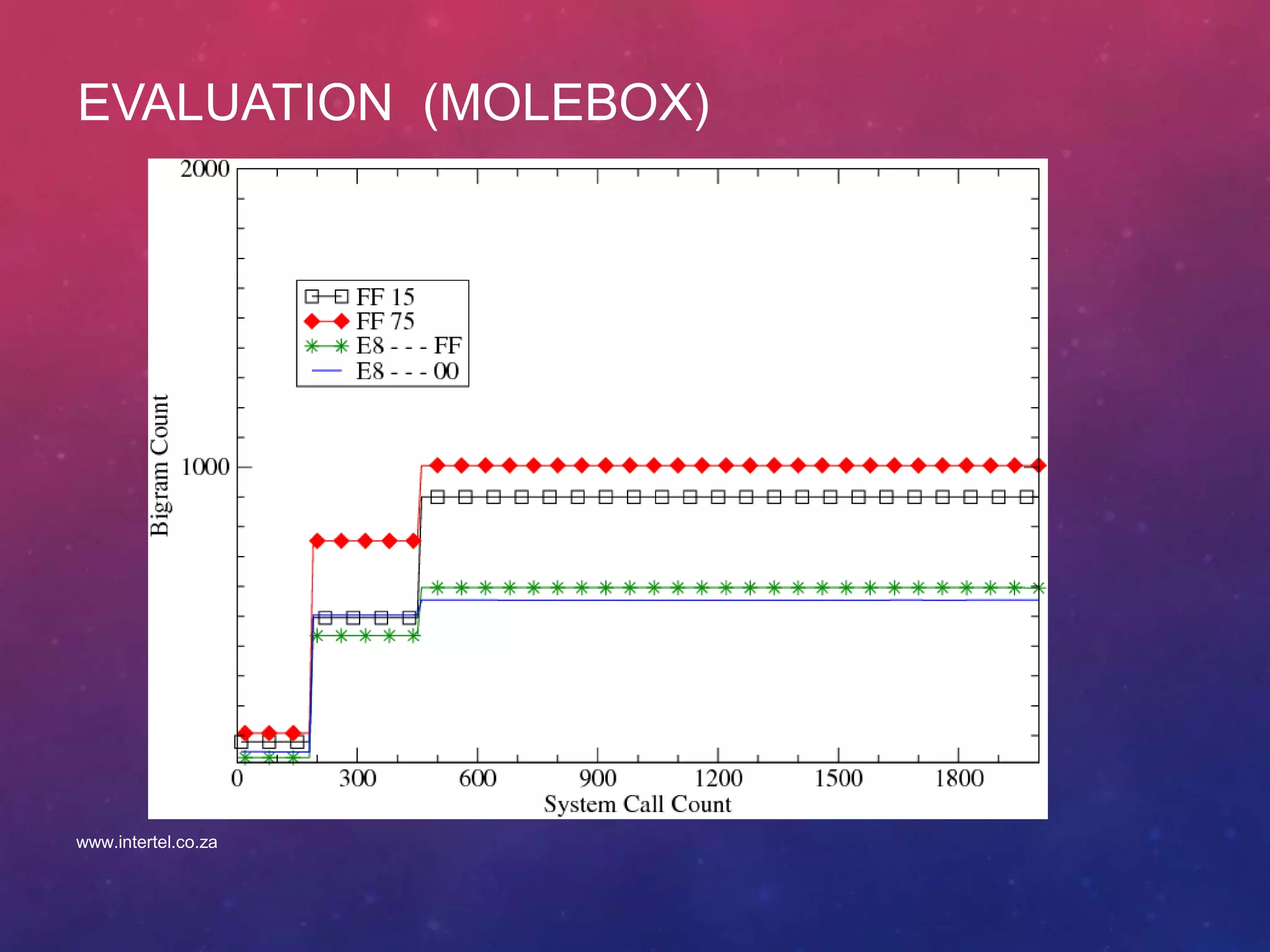 EVALUATION (MOLEBOX)

2000
1000
Bigram Count

FF 15
FF 75
E8 - - - FF
E8 - - - 00

0
300
600
900
1200
1500
1800
System Call Count

www.intertel.co.za